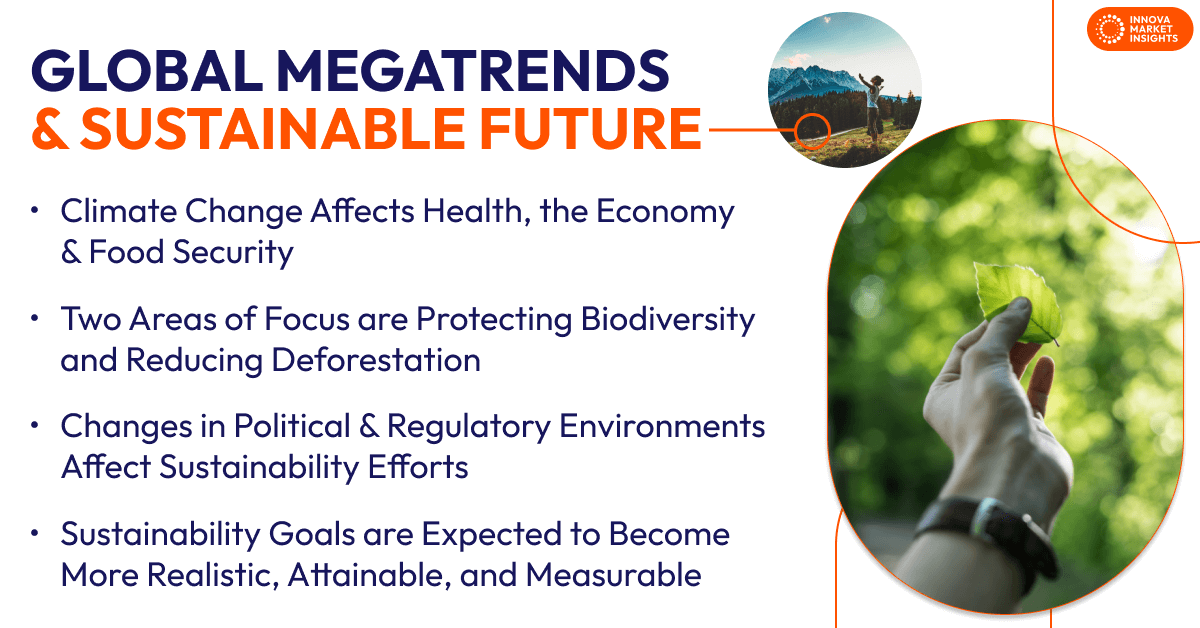 INNOVA MARKET INSIGHTS

GLOBAL MEGATRENDS
& SUSTAINABLE FUTURE

• Climate Change Affects Health, the Economy & Food Security

• Two Areas of Focus are Protecting Biodiversity and Reducing Deforestation

• Changes in Political & Regulatory Environments Affect Sustainability Efforts

• Sustainability Goals are Expected to Become More Realistic, Attainable, and Measurable